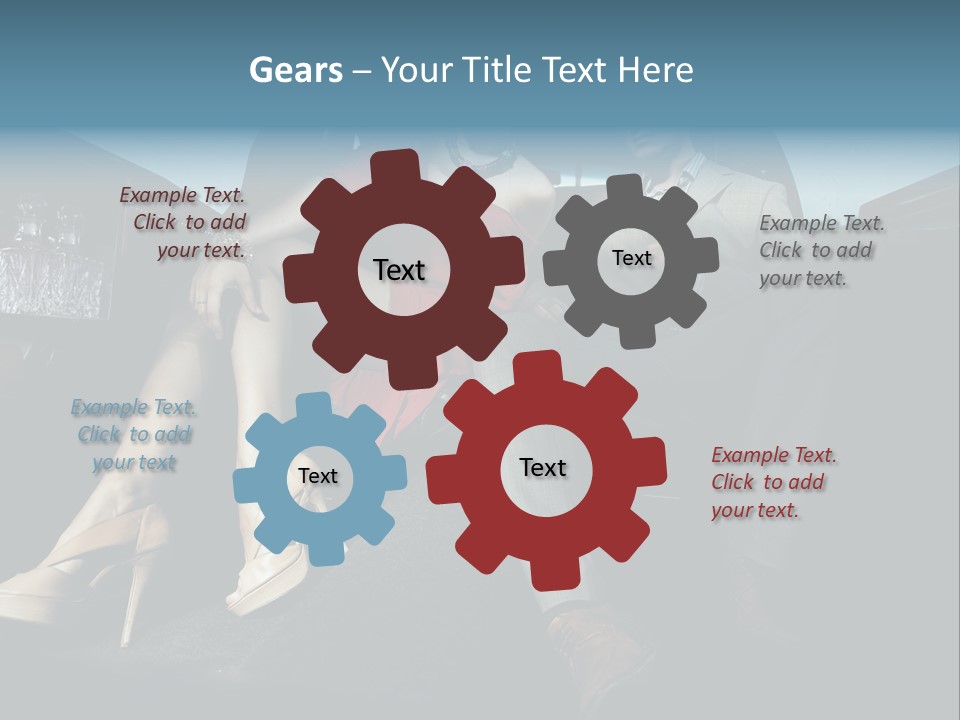 Gears – Your Title Text Here

Example Text. Click to add your text.

Text

Text

Example Text. Click to add your text.

Example Text. Click to add your text

Text

Text

Example Text. Click to add your text.